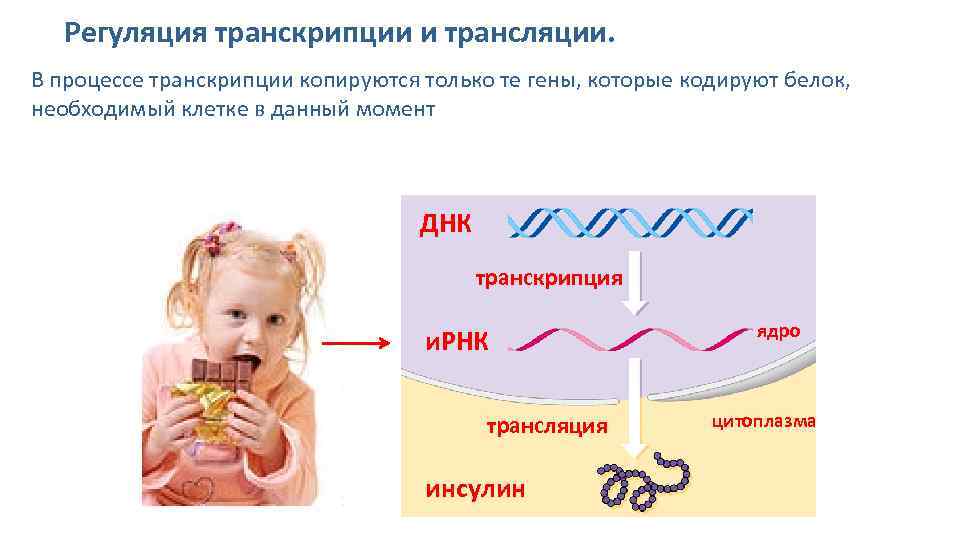 Регуляция транскрипции и трансляции.

В процессе транскрипции копируются только те гены, которые кодируют белок, необходимый клетке в данный момент

ДНК

транскрипция

иРНК

ядро

трансляция

цитоплазма

инсулин